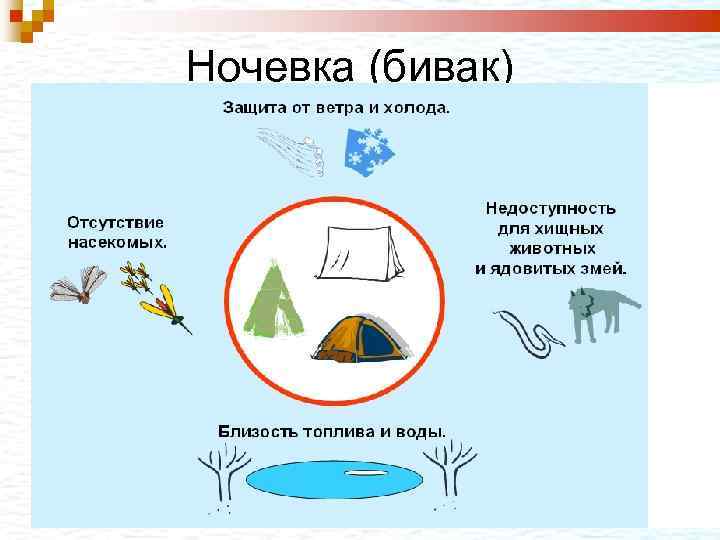 Ночевка (бивак)

Защита от ветра и холода.

Отсутствие насекомых.

Недоступность для хищных животных и ядовитых змей.

Близость топлива и воды.